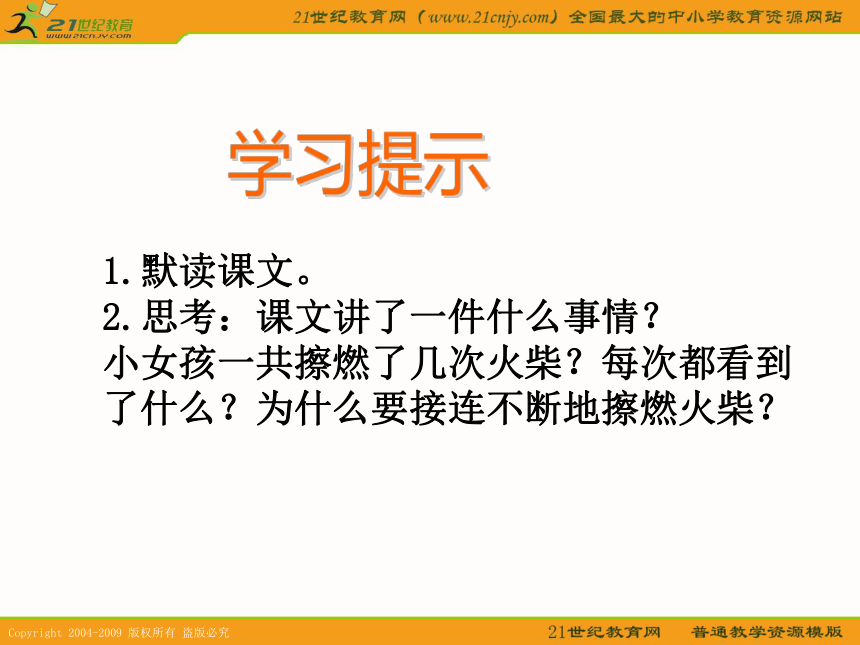 21世纪教育
www.21cnjy.com
21世纪教育网（www.21cnjy.com）全国最大的中小学教育资源网站

学习提示

1.默读课文。
2.思考：课文讲了一件什么事情？
小女孩一共擦燃了几次火柴？每次都看到了什么？为什么要接连不断地擦燃火柴？

Copyright 2004-2009 版权所有 盗版必究
21世纪教育网 普通教学资源模版